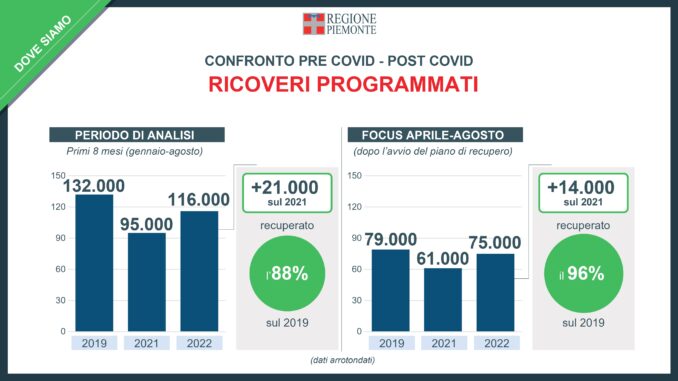 DOVE SIAMO

REGIONE PIEMONTE

CONFRONTO PRE COVID - POST COVID

RICOVERI PROGRAMMATI

PERIODO DI ANALISI

Primi 8 mesi (gennaio-agosto)

150
120
90
60
30
0

132.000
95.000
116.000

2019
2021
2022

+21.000
sul 2021

recuperato

il 88%

sul 2019

FOCUS APRILE-AGOSTO

(dopo l'avvio del piano di recupero)

150
120
90
60
30
0

79.000
61.000
75.000

2019
2021
2022

+14.000
sul 2021

recuperato

il 96%

sul 2019

(dati arrotondati)